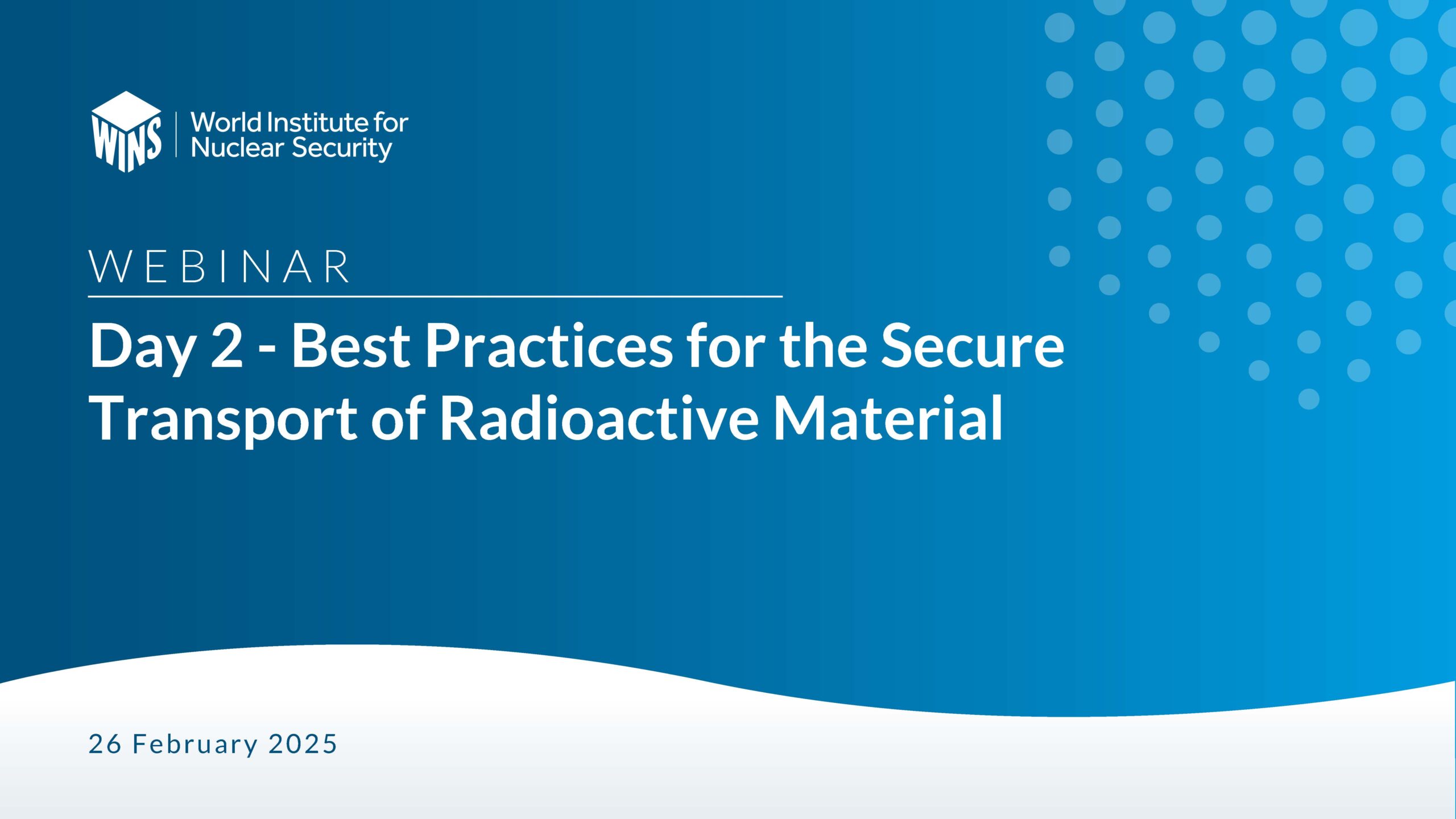 WINS

World Institute for Nuclear Security

WEBINAR

Day 2 - Best Practices for the Secure Transport of Radioactive Material

26 February 2025